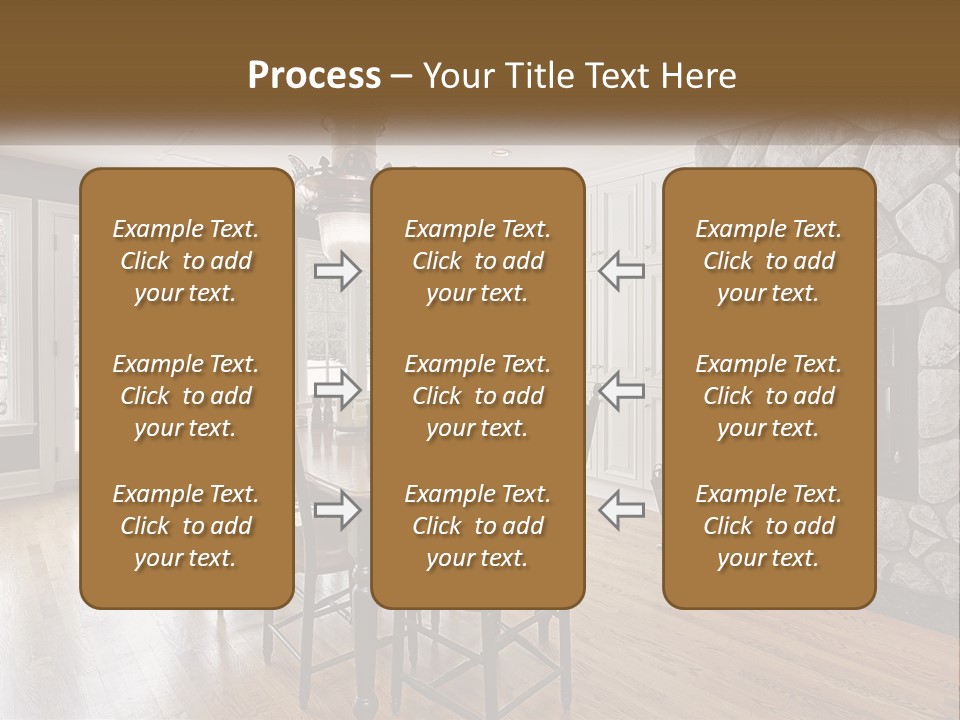 Process – Your Title Text Here

Example Text. Click to add your text.

Example Text. Click to add your text.

Example Text. Click to add your text.

Example Text. Click to add your text.

Example Text. Click to add your text.

Example Text. Click to add your text.

Example Text. Click to add your text.

Example Text. Click to add your text.

Example Text. Click to add your text.